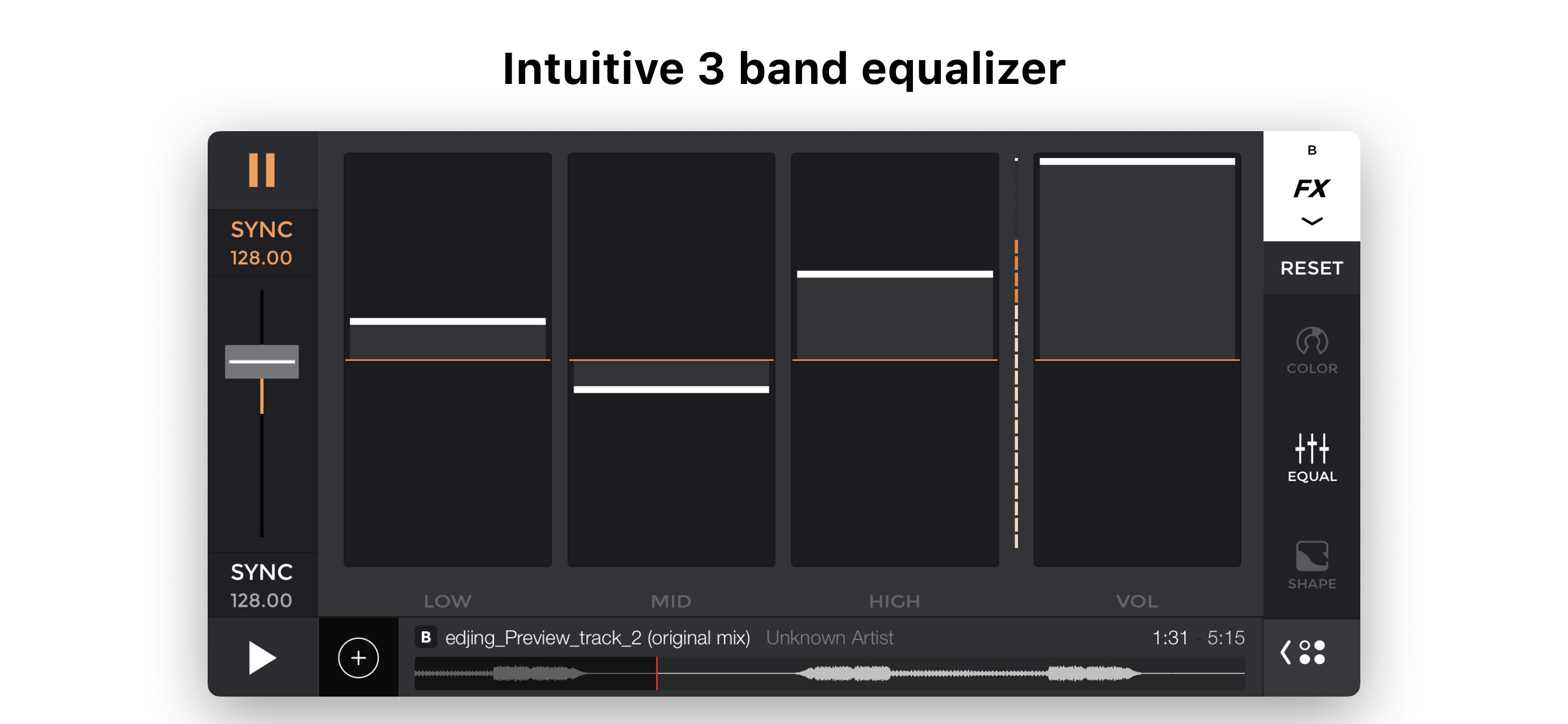 Intuitive 3 band equalizer

SYNC
128.00

SYNC
128.00

LOW

MID

HIGH

VOL

B
FX

RESET

COLOR

EQUAL

SHAPE

B edjing_Preview_track_2 (original mix) Unknown Artist 1:31 - 5:15